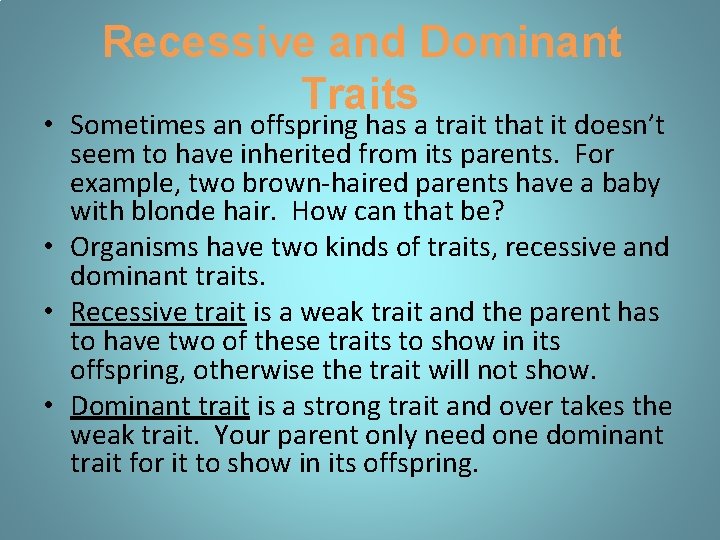 Recessive and Dominant Traits

• Sometimes an offspring has a trait that it doesn't seem to have inherited from its parents. For example, two brown-haired parents have a baby with blonde hair. How can that be?

• Organisms have two kinds of traits, recessive and dominant traits.

• Recessive trait is a weak trait and the parent has to have two of these traits to show in its offspring, otherwise the trait will not show.

• Dominant trait is a strong trait and over takes the weak trait. Your parent only need one dominant trait for it to show in its offspring.